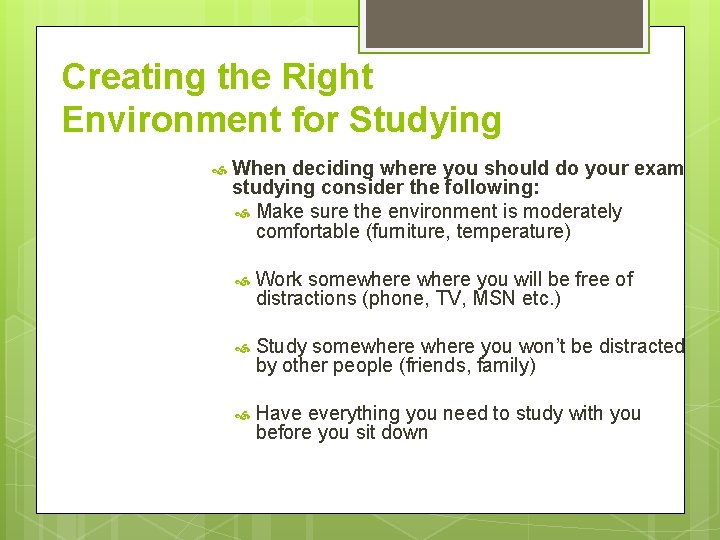 Creating the Right Environment for Studying

When deciding where you should do your exam studying consider the following:

Make sure the environment is moderately comfortable (furniture, temperature)

Work somewhere where you will be free of distractions (phone, TV, MSN etc.)

Study somewhere where you won't be distracted by other people (friends, family)

Have everything you need to study with you before you sit down